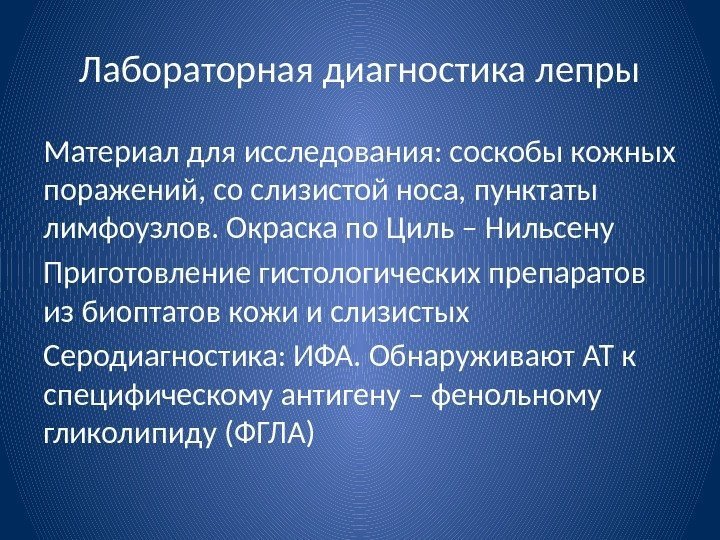 Лабораторная диагностика лепры

Материал для исследования: соскобы кожных поражений, со слизистой носа, пунктаты лимфоузлов. Окраска по Циль – Нильсену

Приготовление гистологических препаратов из биоптатов кожи и слизистых

Серодиагностика: ИФА. Обнаруживают АТ к специфическому антигену – фенольному гликолипиду (ФГЛА)